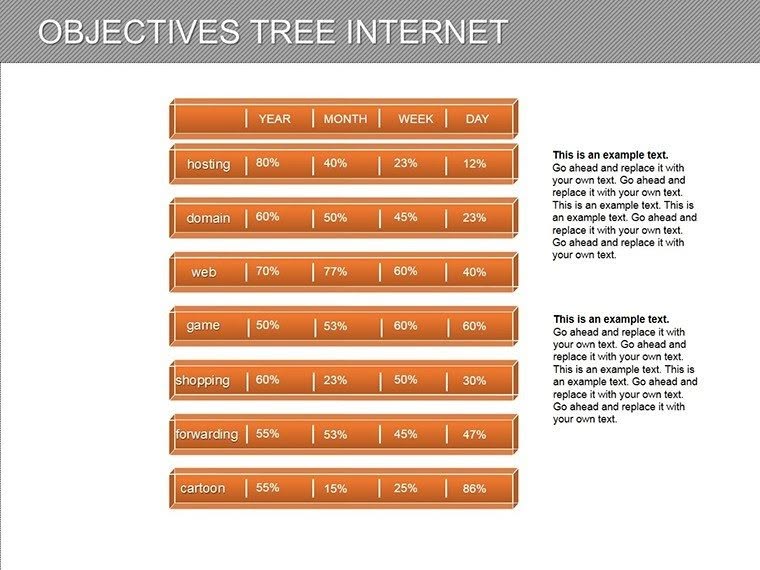 OBJECTIVES TREE INTERNET

| | YEAR | MONTH | WEEK | DAY |
|---|---|---|---|---|
| hosting | 80% | 40% | 23% | 12% |
| domain | 60% | 50% | 45% | 23% |
| web | 70% | 77% | 60% | 40% |
| game | 50% | 53% | 60% | 60% |
| shopping | 60% | 23% | 50% | 30% |
| forwarding | 55% | 53% | 45% | 47% |
| cartoon | 55% | 15% | 25% | 86% |

This is an example text. Go ahead and replace it with your own text. Go ahead and replace it with your own text. This is an example text. This is an example text. Go ahead and replace it with your own text. Go ahead and replace it with your own text.

This is an example text. Go ahead and replace it with your own text. Go ahead and replace it with your own text. This is an example text. This is an example text. Go ahead and replace it with your own text. Go ahead and replace it with your own text.